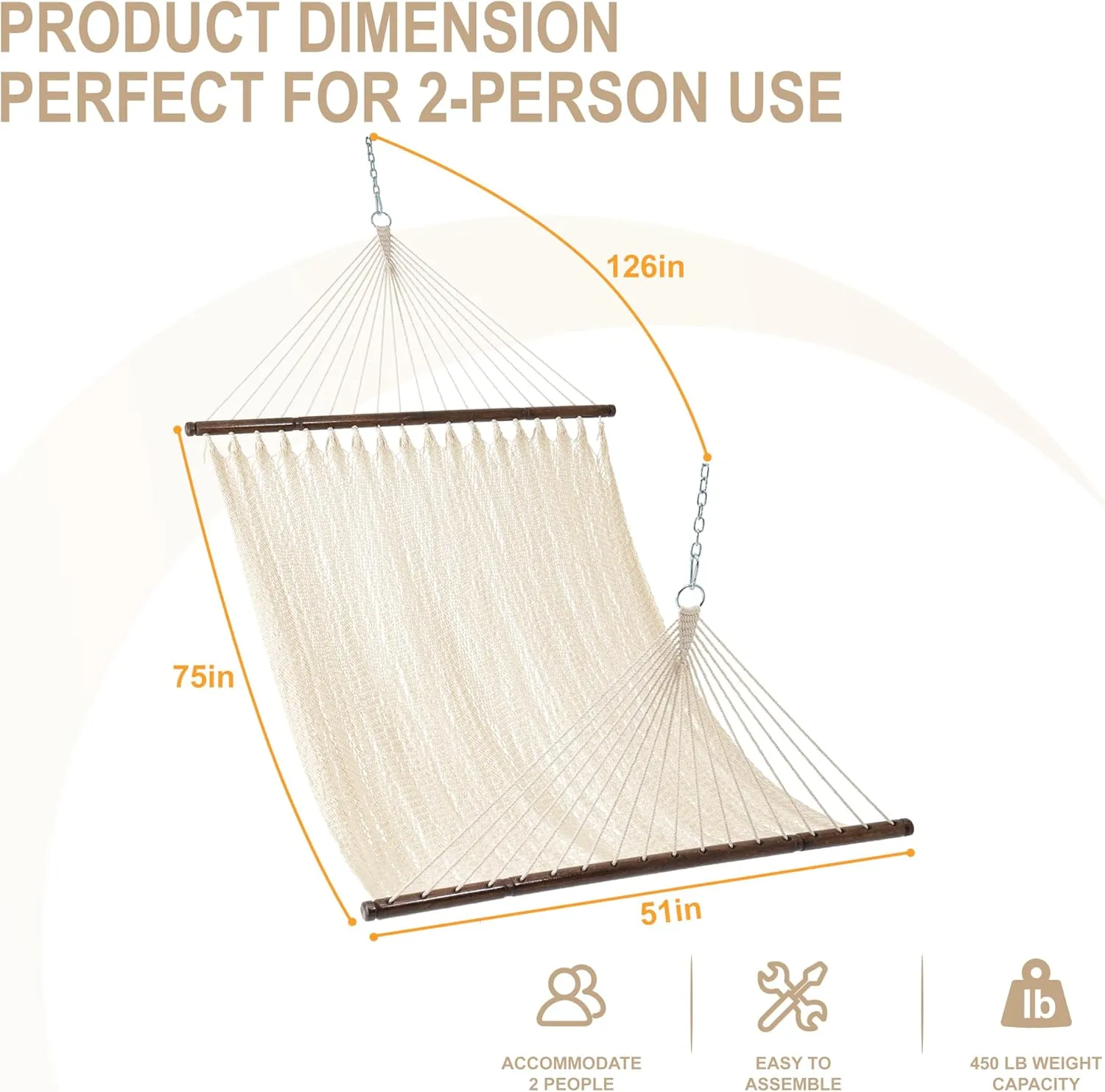 PRODUCT DIMENSION
PERFECT FOR 2-PERSON USE

126in

75in

51in

ACCOMMODATE
2 PEOPLE

EASY TO
ASSEMBLE

lb

450 LB WEIGHT
CAPACITY